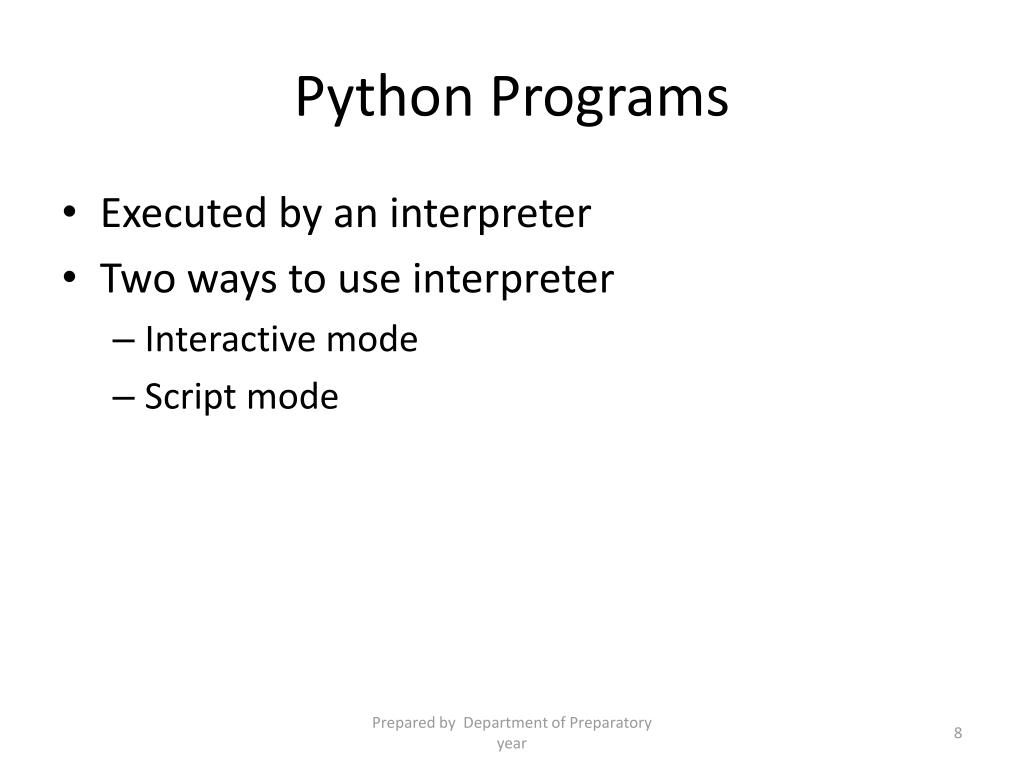 Python Programs

• Executed by an interpreter
• Two ways to use interpreter
– Interactive mode
– Script mode

Prepared by Department of Preparatory year

8